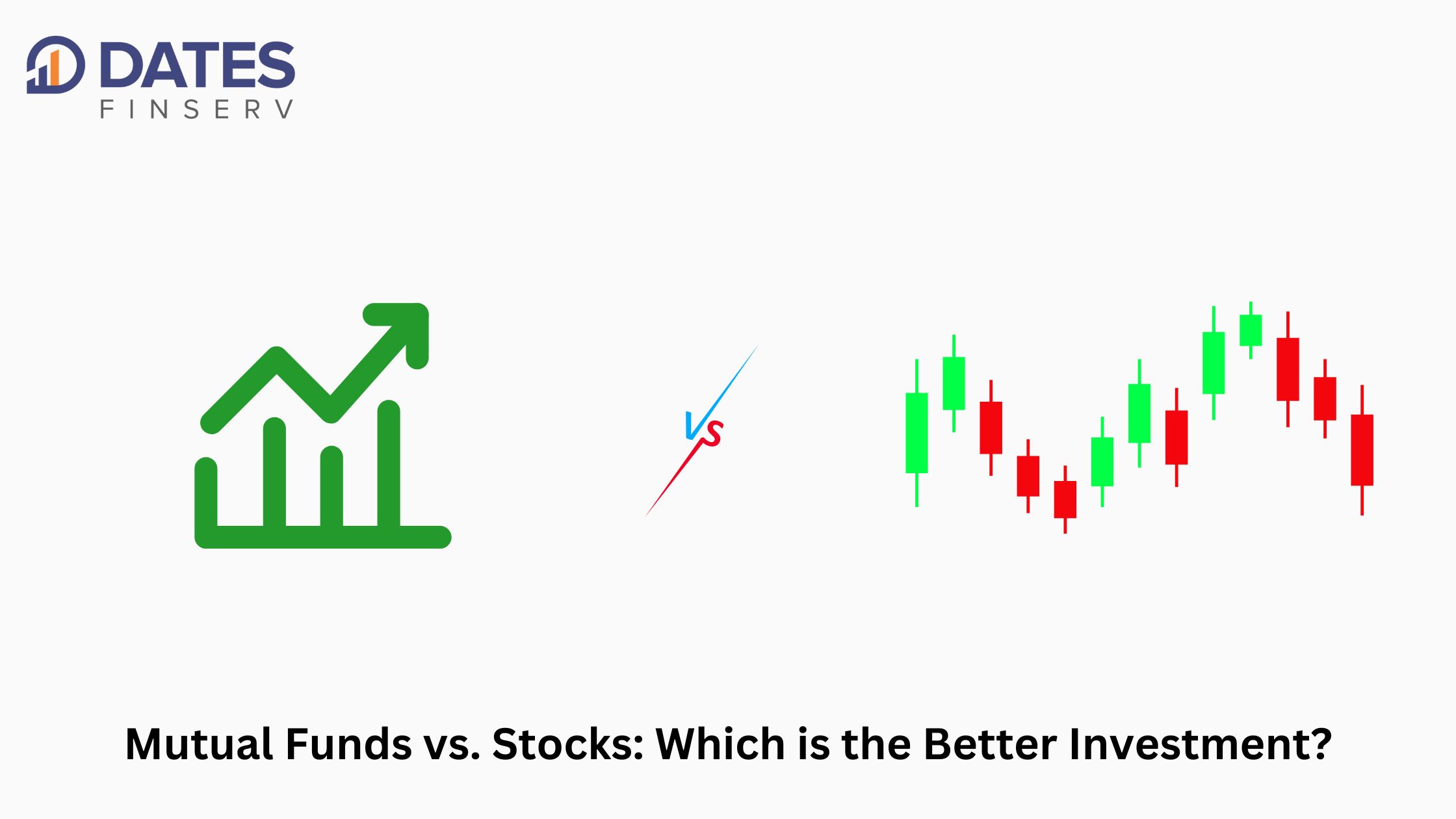 DATES
FINSERV

VS

Mutual Funds vs. Stocks: Which is the Better Investment?